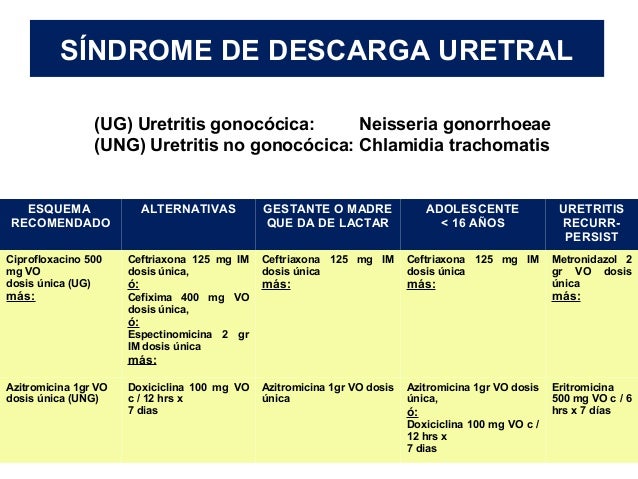 SÍNDROME DE DESCARGA URETRAL

(UG) Uretritis gonocócica: Neisseria gonorrhoeae
(UNG) Uretritis no gonocócica: Chlamidia trachomatis

| ESQUEMA RECOMENDADO | ALTERNATIVAS | GESTANTE O MADRE QUE DA DE LACTAR | ADOLESCENTE < 16 AÑOS | URETRITIS RECURR-PERSIST |
|---|---|---|---|---|
| Ciprofloxacino 500 mg VO dosis única (UG) más: | Ceftriaxona 125 mg IM dosis única, ó: Cefixima 400 mg VO dosis única, ó: Espectinomicina 2 gr IM dosis única más: | Ceftriaxona 125 mg IM dosis única más: | Ceftriaxona 125 mg IM dosis única más: | Metronidazol 2 gr VO dosis única más: |
| Azitromicina 1gr VO dosis única (UNG) | Doxiciclina 100 mg VO c / 12 hrs x 7 dias | Azitromicina 1gr VO dosis única | Azitromicina 1gr VO dosis única, ó: Doxiciclina 100 mg VO c / 12 hrs x 7 dias | Eritromicina 500 mg VO c / 6 hrs x 7 días |